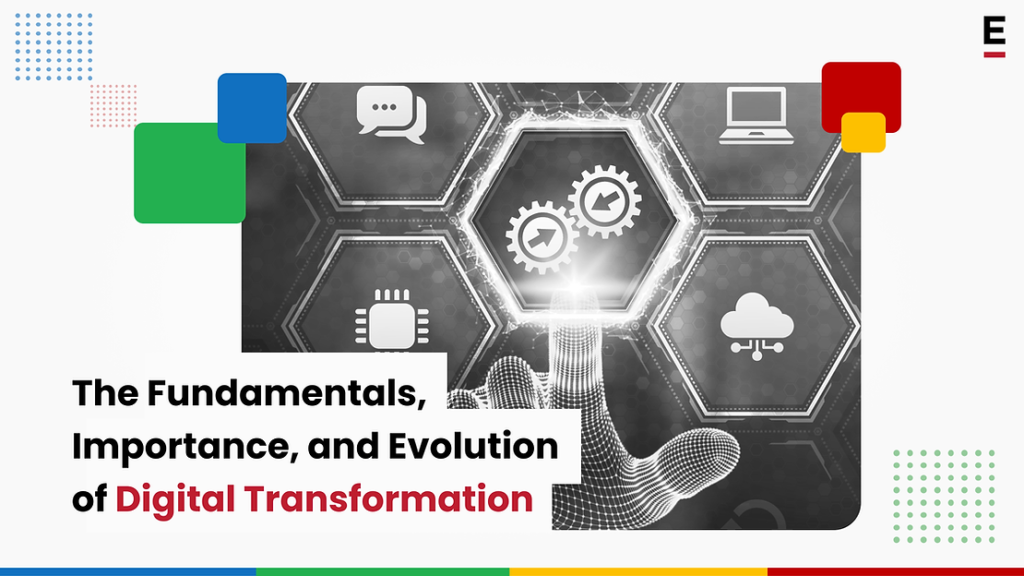 E

The Fundamentals, Importance, and Evolution of Digital Transformation